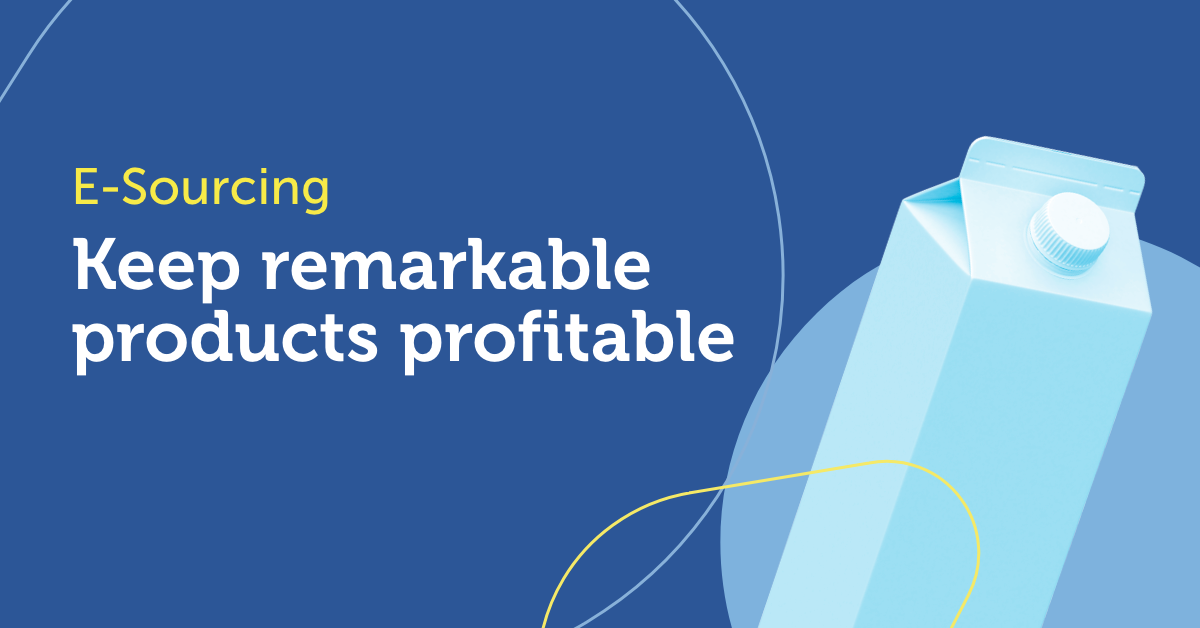 E-Sourcing

Keep remarkable products profitable